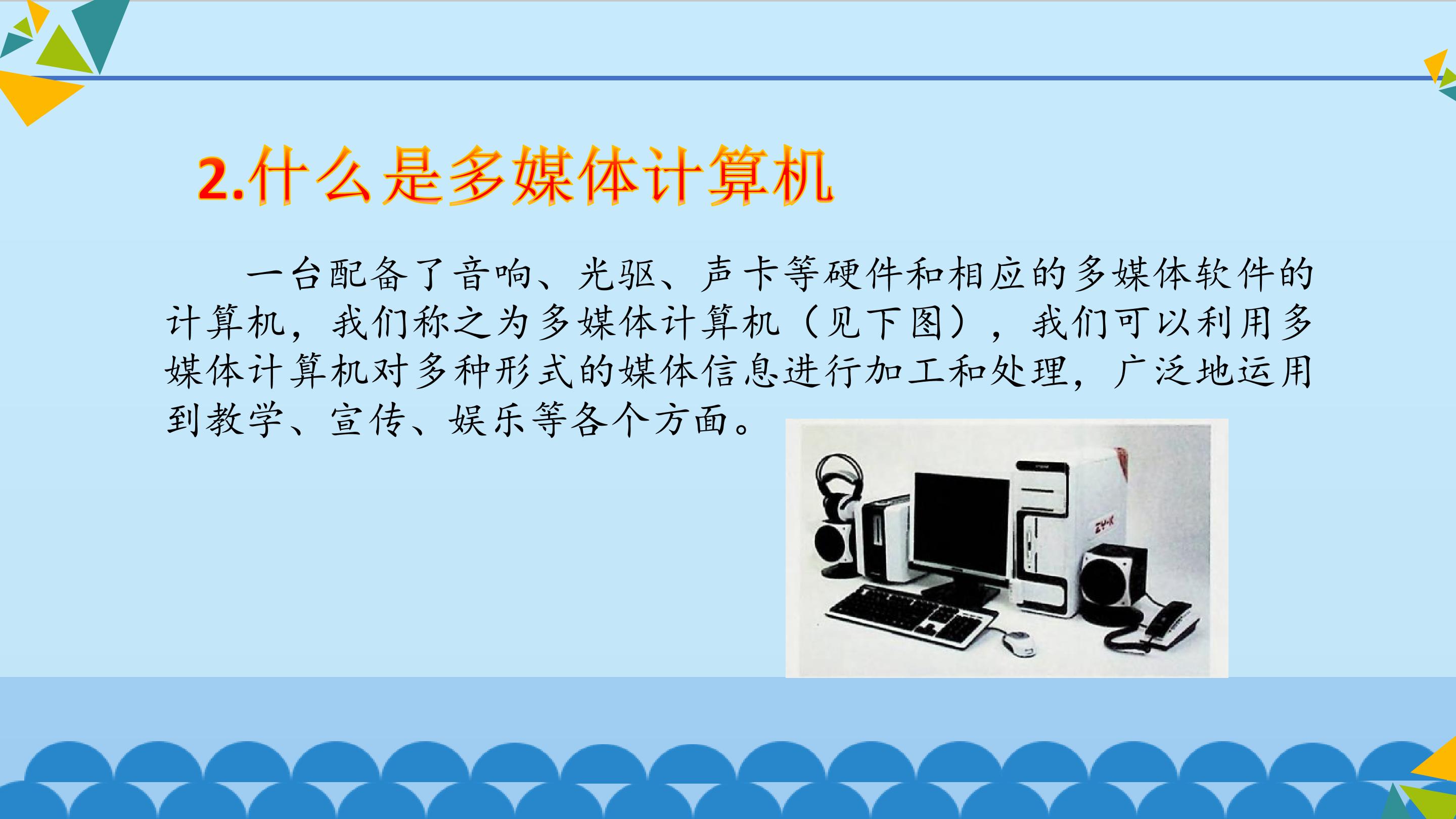 2.什么是多媒体计算机

一台配备了音响、光驱、声卡等硬件和相应的多媒体软件的计算机，我们称之为多媒体计算机（见下图），我们可以利用多媒体计算机对多种形式的媒体信息进行加工和处理，广泛地运用到教学、宣传、娱乐等各个方面。